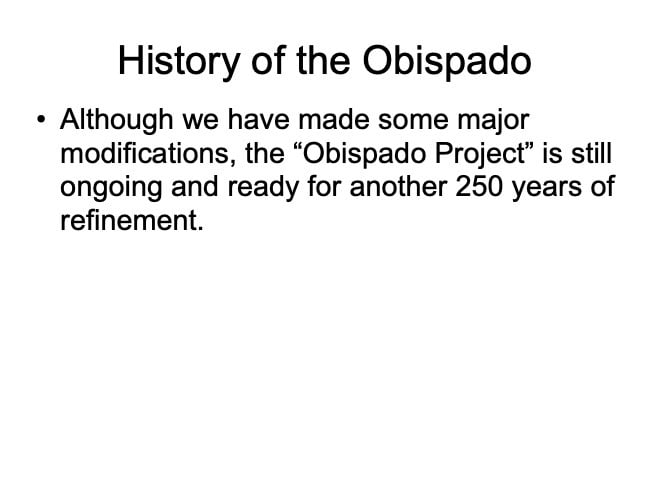 History of the Obispado

• Although we have made some major modifications, the “Obispado Project” is still ongoing and ready for another 250 years of refinement.